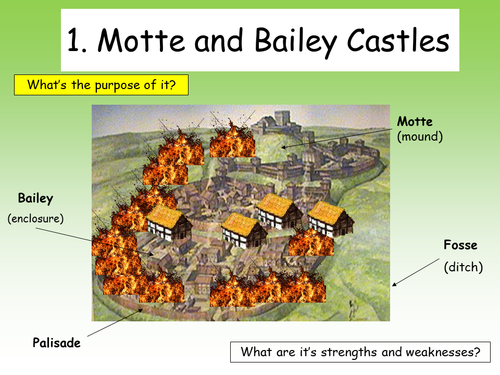 1. Motte and Bailey Castles

What's the purpose of it?

Motte
(mound)

Bailey
(enclosure)

Fosse
(ditch)

Palisade

What are it's strengths and weaknesses?